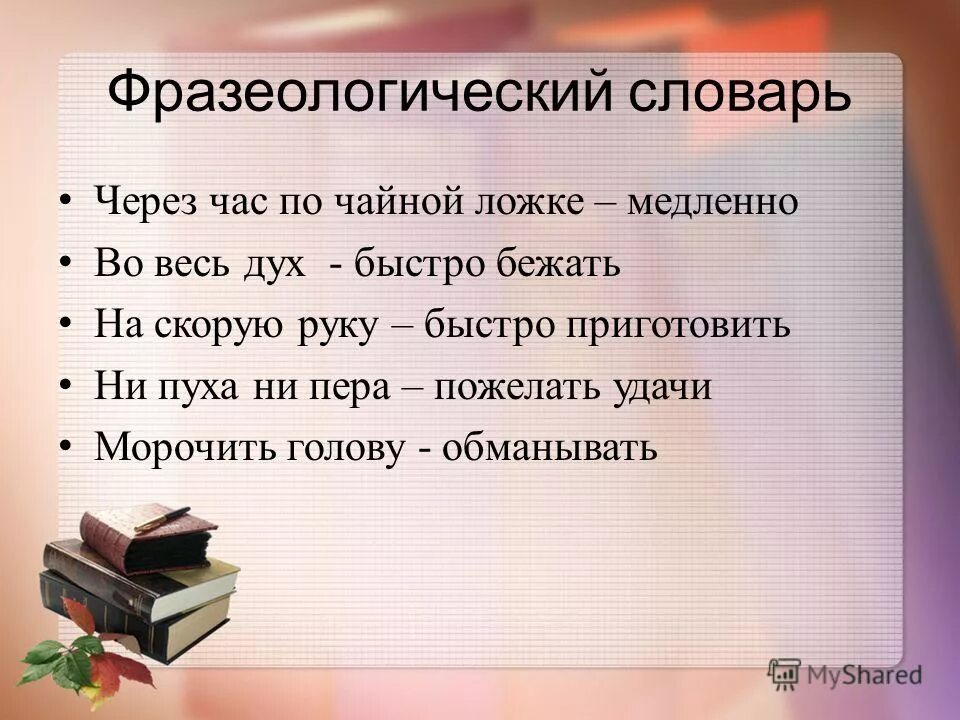 Фразеологический словарь

• Через час по чайной ложке – медленно
• Во весь дух - быстро бежать
• На скорую руку – быстро приготовить
• Ни пуха ни пера – пожелать удачи
• Морочить голову - обманывать

MyShared